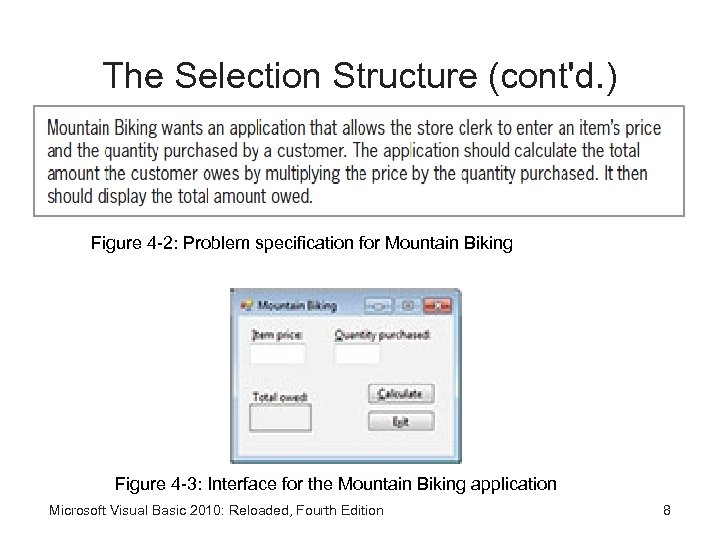 The Selection Structure (cont'd.)

Mountain Biking wants an application that allows the store clerk to enter an item's price and the quantity purchased by a customer. The application should calculate the total amount the customer owes by multiplying the price by the quantity purchased. It then should display the total amount owed.

Figure 4-2: Problem specification for Mountain Biking

Mountain Biking

Item price:

Quantity purchased:

Total owed:

Calculate

Exit

Figure 4-3: Interface for the Mountain Biking application

Microsoft Visual Basic 2010: Reloaded, Fourth Edition

8